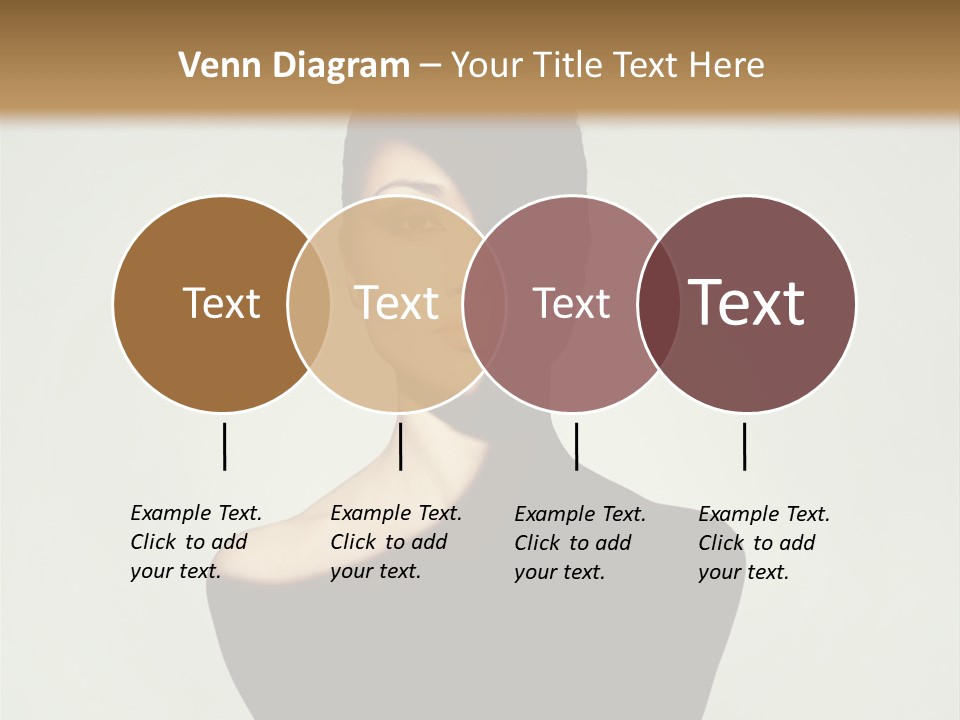 Venn Diagram – Your Title Text Here

Text

Text

Text

Text

Example Text. Click to add your text.

Example Text. Click to add your text.

Example Text. Click to add your text.

Example Text. Click to add your text.